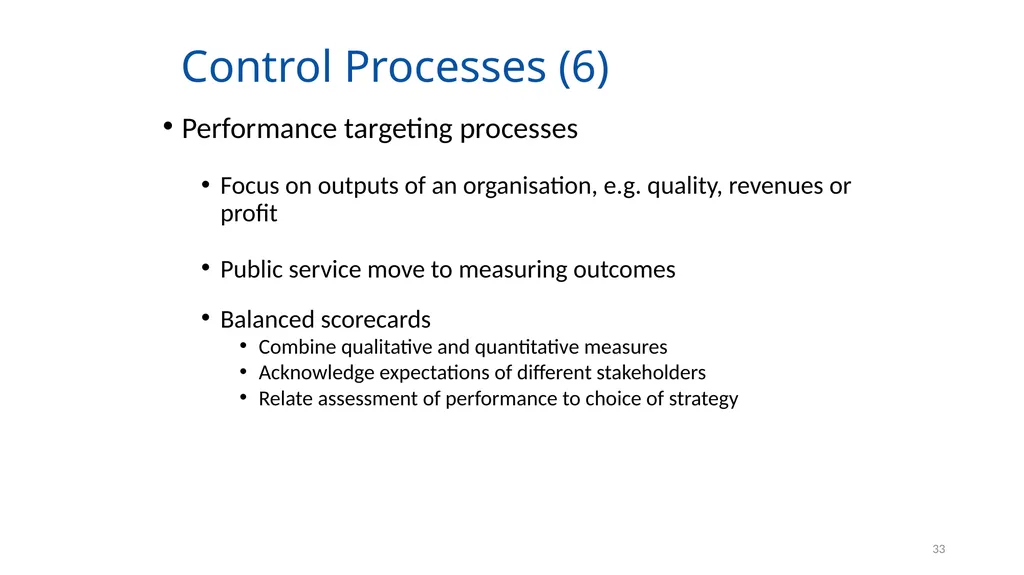 Control Processes (6)

• Performance targeting processes

• Focus on outputs of an organisation, e.g. quality, revenues or profit

• Public service move to measuring outcomes

• Balanced scorecards
  • Combine qualitative and quantitative measures
  • Acknowledge expectations of different stakeholders
  • Relate assessment of performance to choice of strategy

33